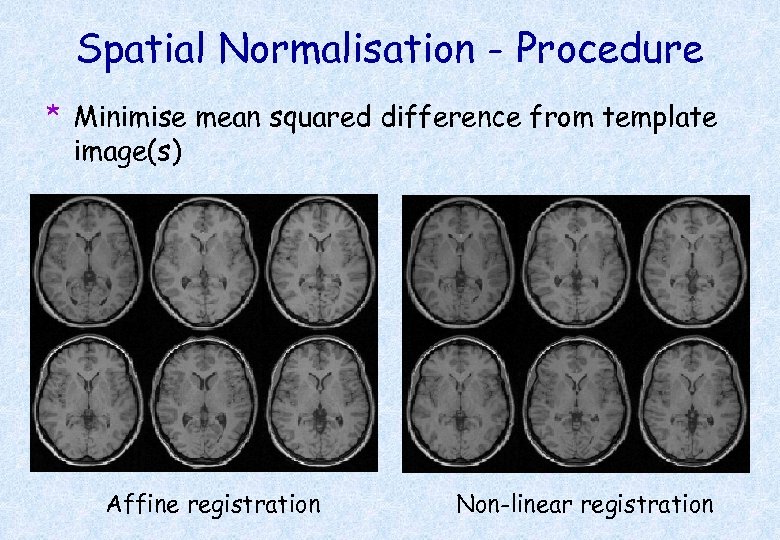 Spatial Normalisation - Procedure

* Minimise mean squared difference from template image(s)

Affine registration

Non-linear registration